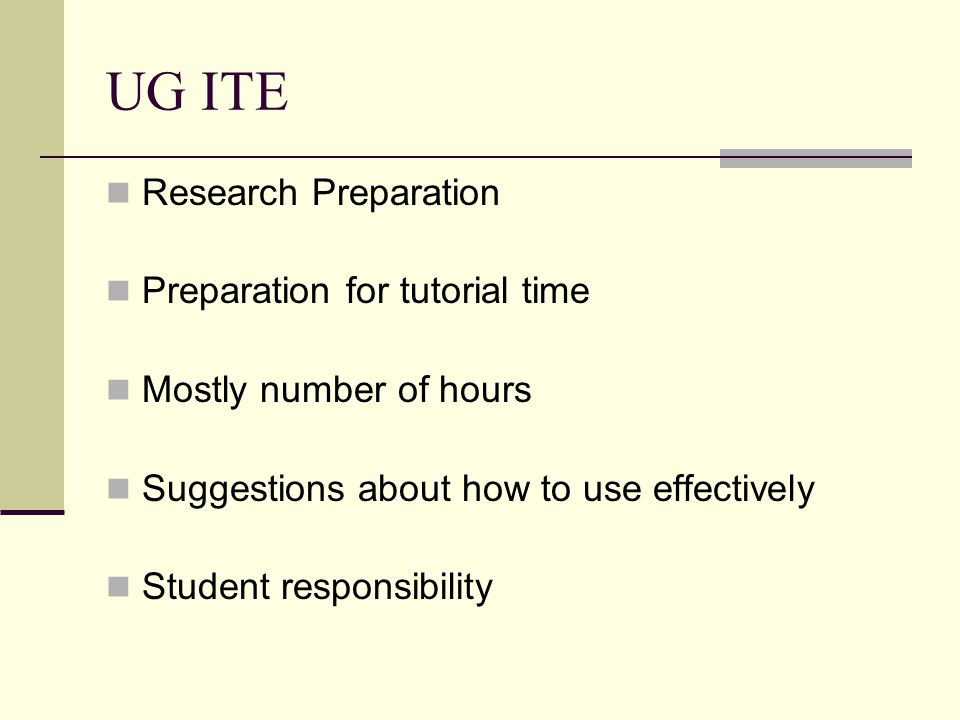 UG ITE

Research Preparation

Preparation for tutorial time

Mostly number of hours

Suggestions about how to use effectively

Student responsibility